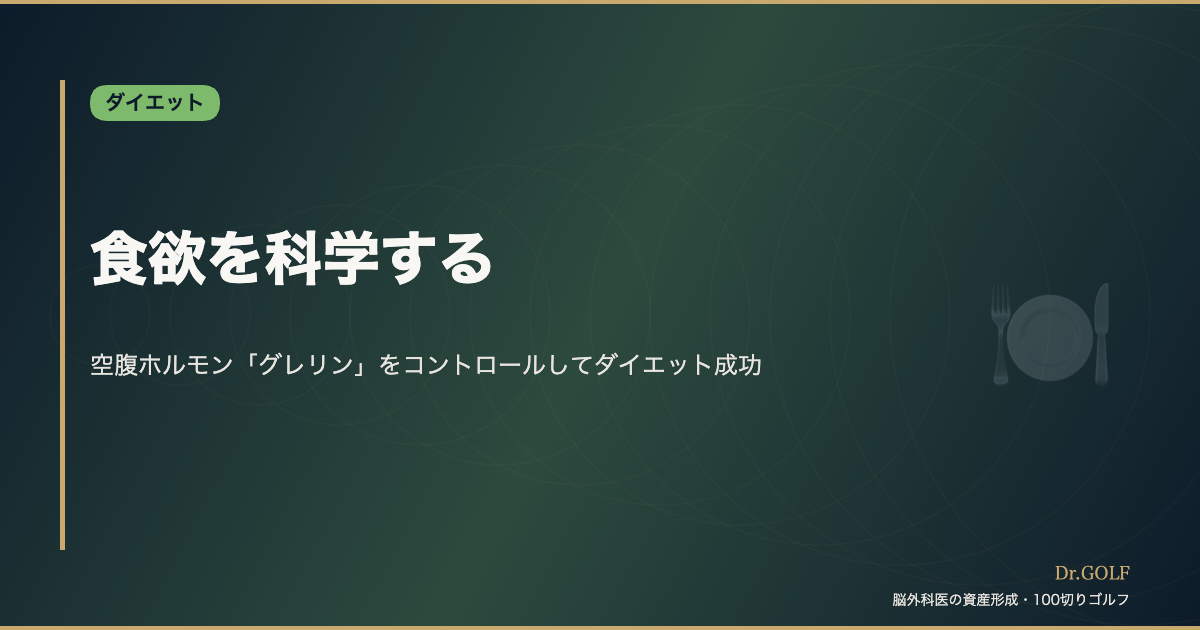 ダイエット

食欲を科学する

空腹ホルモン「グレリン」をコントロールしてダイエット成功

Dr.GOLF
脳外科医の資産形成・100切りゴルフ